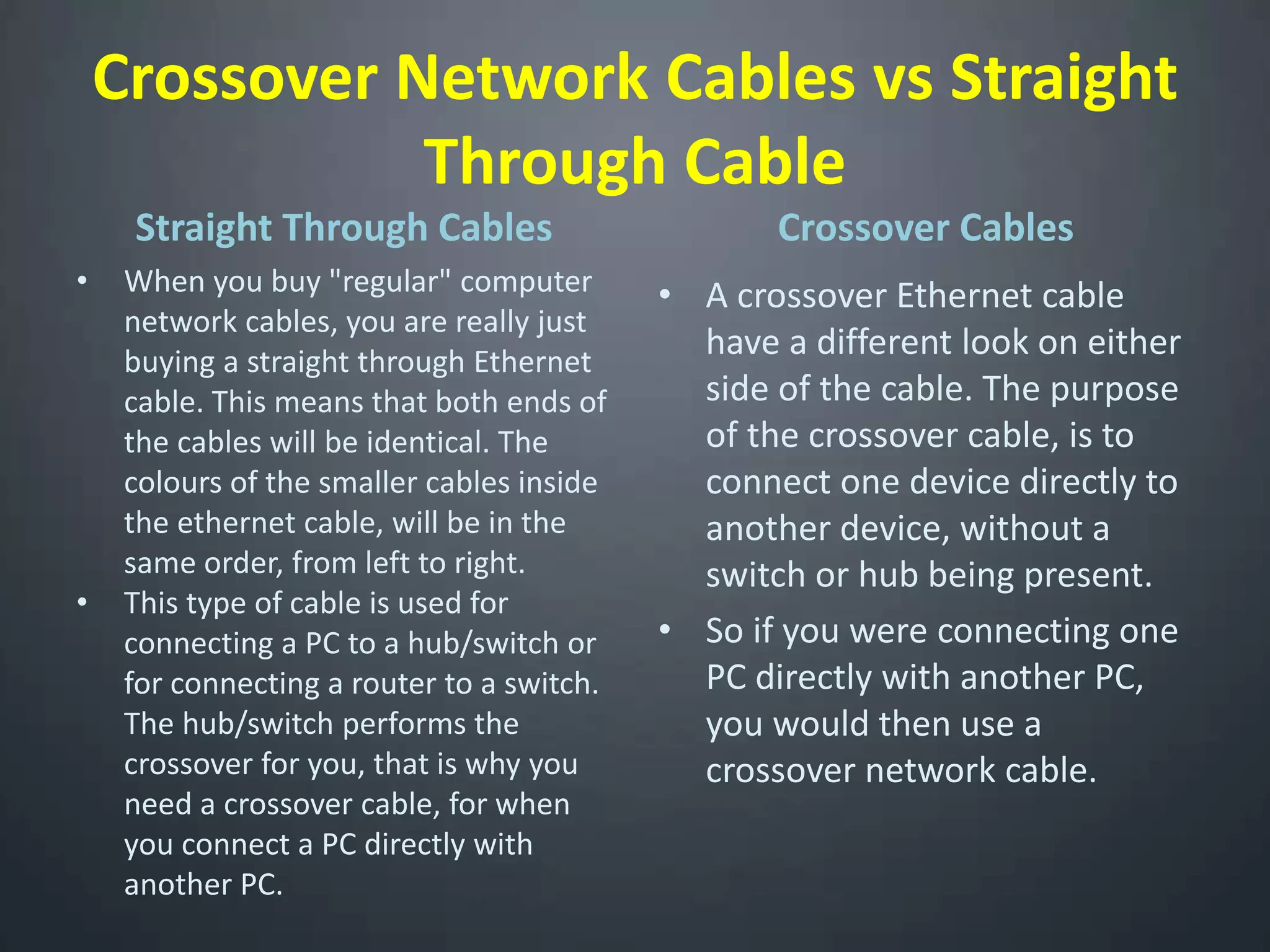 Crossover Network Cables vs Straight Through Cable

Straight Through Cables

• When you buy "regular" computer network cables, you are really just buying a straight through Ethernet cable. This means that both ends of the cables will be identical. The colours of the smaller cables inside the ethernet cable, will be in the same order, from left to right.
• This type of cable is used for connecting a PC to a hub/switch or for connecting a router to a switch. The hub/switch performs the crossover for you, that is why you need a crossover cable, for when you connect a PC directly with another PC.

Crossover Cables

• A crossover Ethernet cable have a different look on either side of the cable. The purpose of the crossover cable, is to connect one device directly to another device, without a switch or hub being present.
• So if you were connecting one PC directly with another PC, you would then use a crossover network cable.